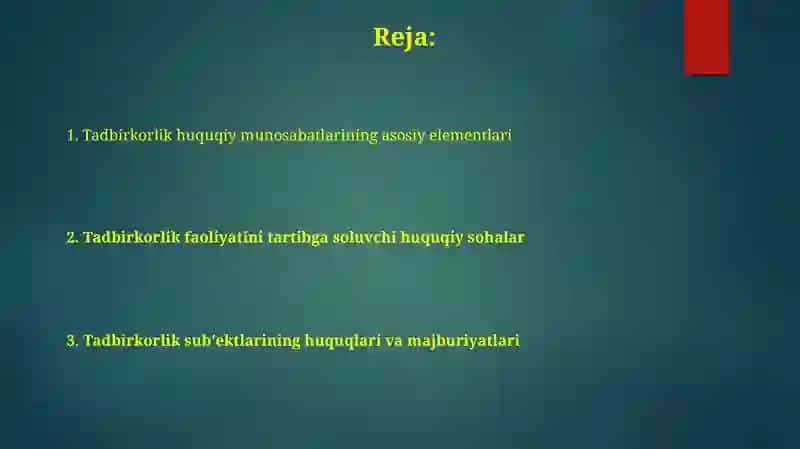 Reja:

1. Tadbirkorlik huquqiy munosabatlarining asosiy elementlari

2. Tadbirkorlik faoliyatini tartibga soluvchi huquqiy sohalar

3. Tadbirkorlik sub'ektlarining huquqlari va majburiyatlari